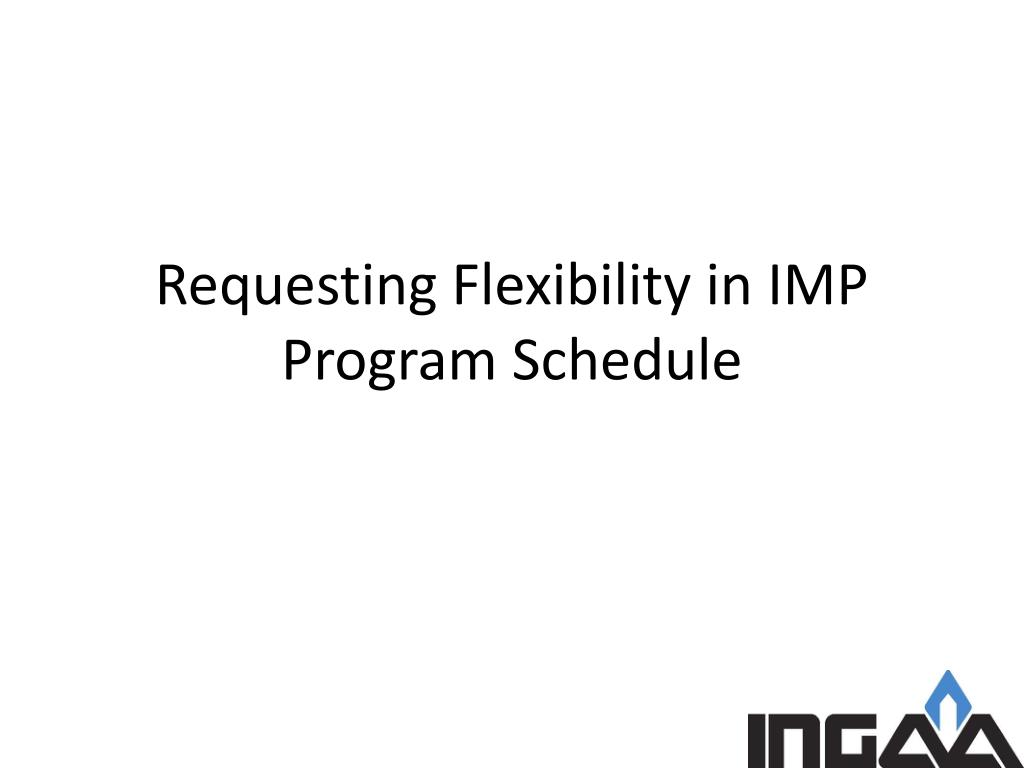 Requesting Flexibility in IMP Program Schedule

INGAA